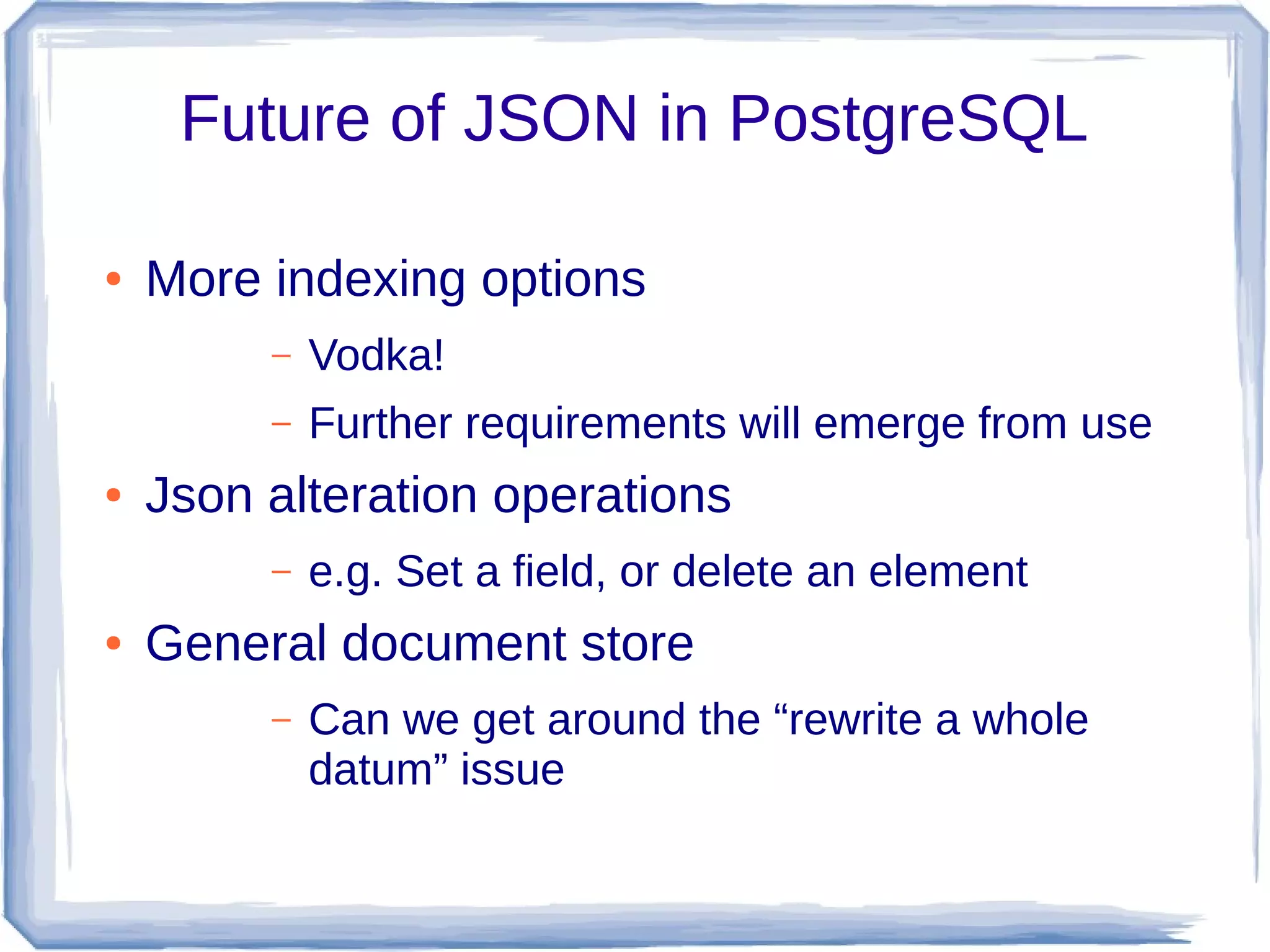 Future of JSON in PostgreSQL

• More indexing options
 – Vodka!
 – Further requirements will emerge from use
• Json alteration operations
 – e.g. Set a field, or delete an element
• General document store
 – Can we get around the “rewrite a whole datum” issue